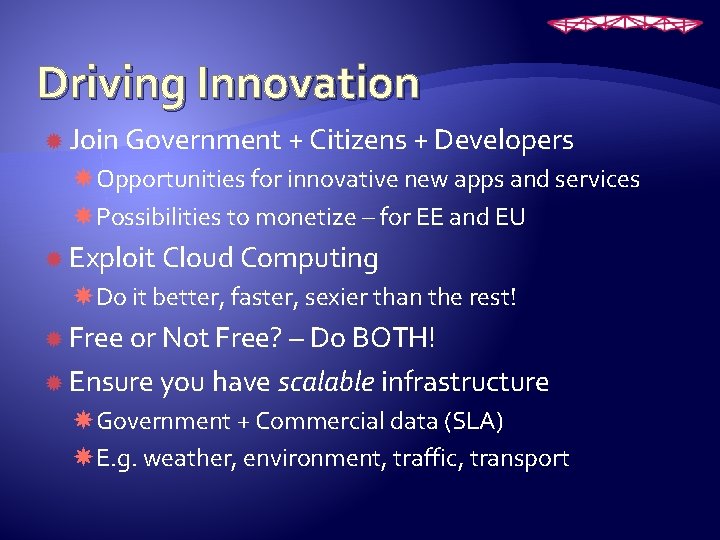 Driving Innovation

Join Government + Citizens + Developers

Opportunities for innovative new apps and services

Possibilities to monetize – for EE and EU

Exploit Cloud Computing

Do it better, faster, sexier than the rest!

Free or Not Free? – Do BOTH!

Ensure you have scalable infrastructure

Government + Commercial data (SLA)

E.g. weather, environment, traffic, transport